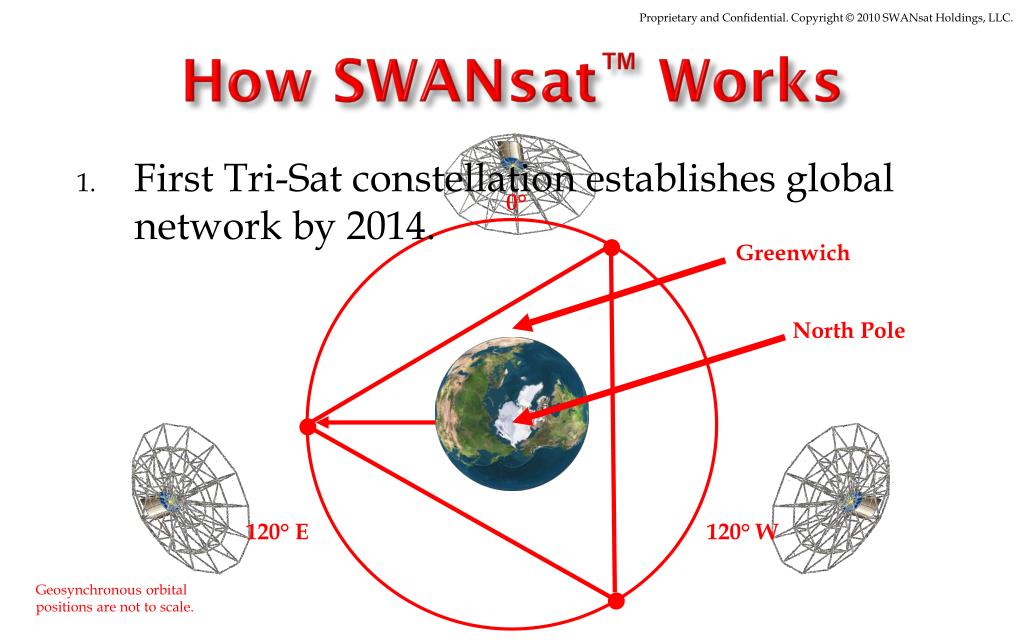 Proprietary and Confidential. Copyright © 2010 SWANsat Holdings, LLC.

How SWANsat™ Works

1. First Tri-Sat constellation establishes global network by 2014.

0°

Greenwich

North Pole

120° E

120° W

Geosynchronous orbital positions are not to scale.